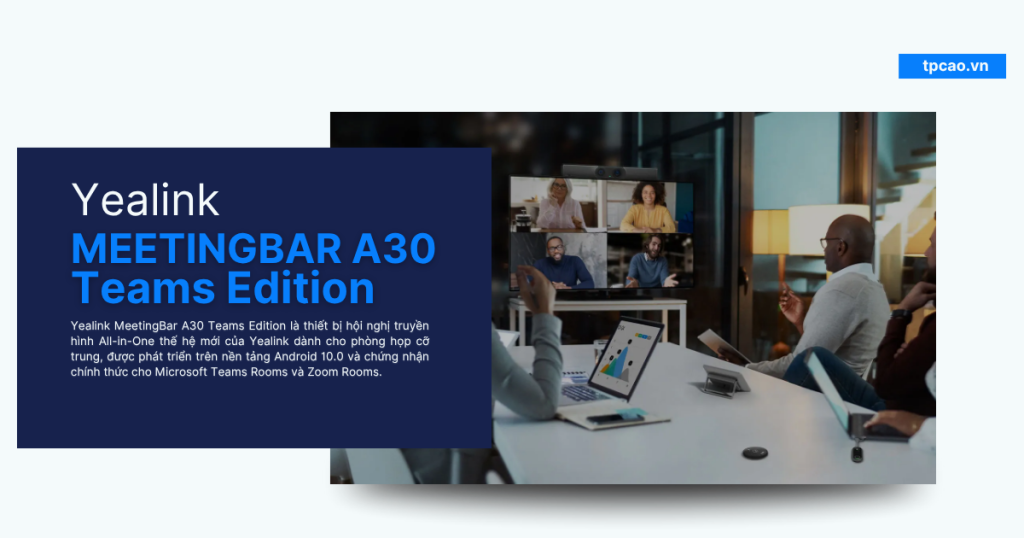 tpcao.vn

Yealink
MEETINGBAR A30
Teams Edition

Yealink MeetingBar A30 Teams Edition là thiết bị hội nghị truyền hình All-in-One thế hệ mới của Yealink dành cho phòng họp cỡ trung, được phát triển trên nền tảng Android 10.0 và chứng nhận chính thức cho Microsoft Teams Rooms và Zoom Rooms.